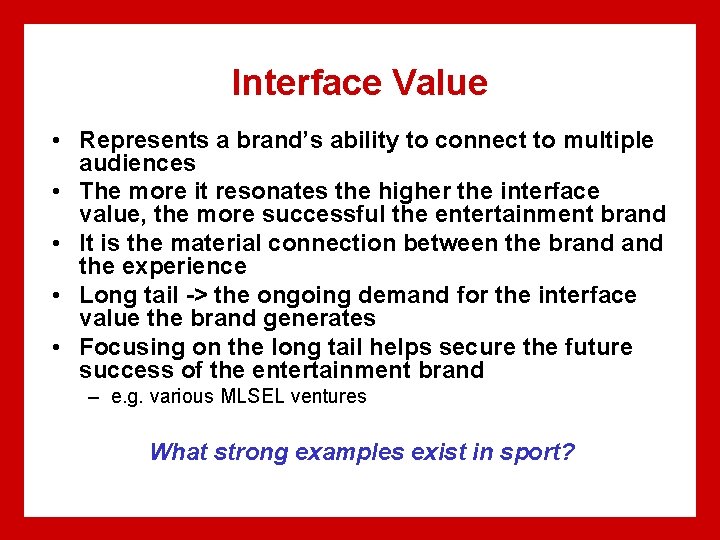 Interface Value

• Represents a brand's ability to connect to multiple audiences
• The more it resonates the higher the interface value, the more successful the entertainment brand
• It is the material connection between the brand and the experience
• Long tail -> the ongoing demand for the interface value the brand generates
• Focusing on the long tail helps secure the future success of the entertainment brand
– e.g. various MLSEL ventures

What strong examples exist in sport?